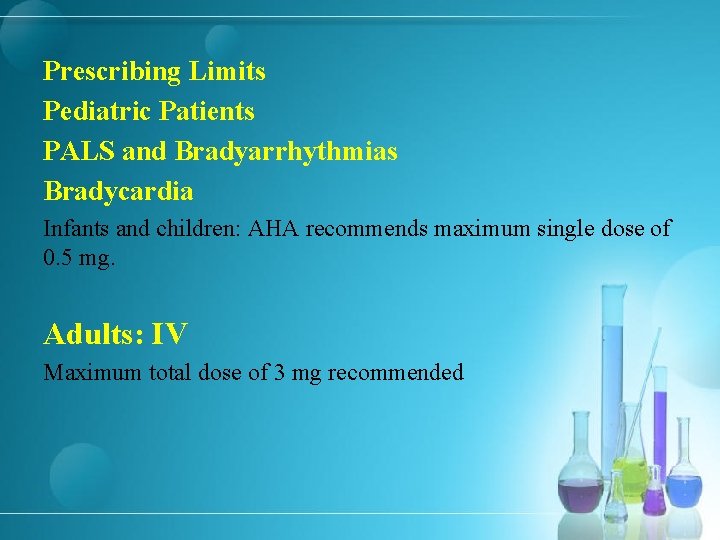 Prescribing Limits

Pediatric Patients

PALS and Bradyarrhythmias

Bradycardia

Infants and children: AHA recommends maximum single dose of 0.5 mg.

Adults: IV

Maximum total dose of 3 mg recommended